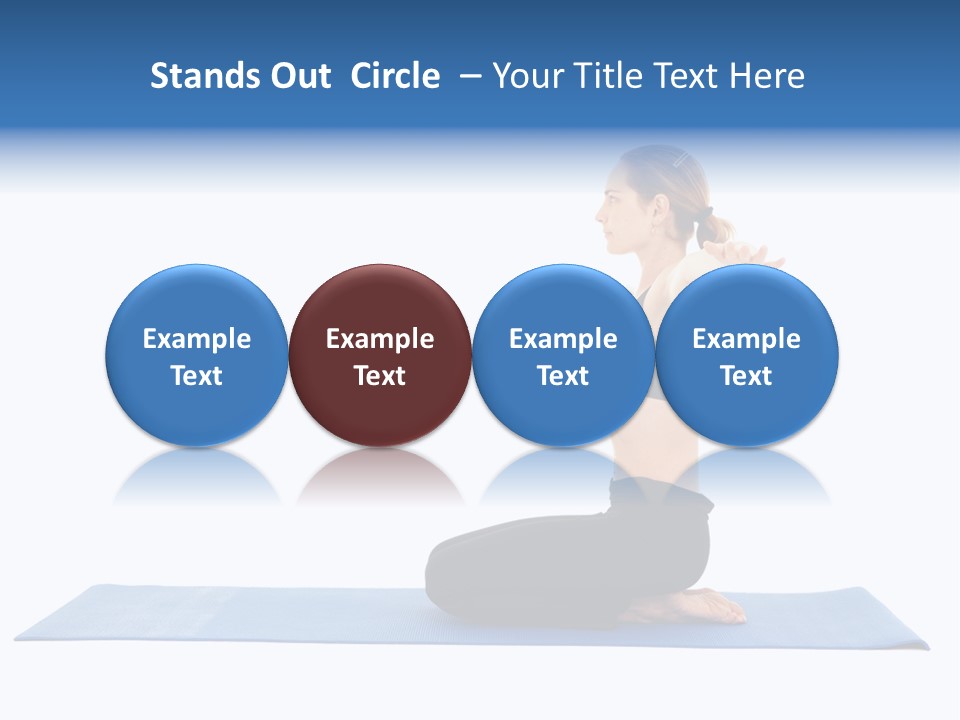 Stands Out Circle – Your Title Text Here

Example Text

Example Text

Example Text

Example Text